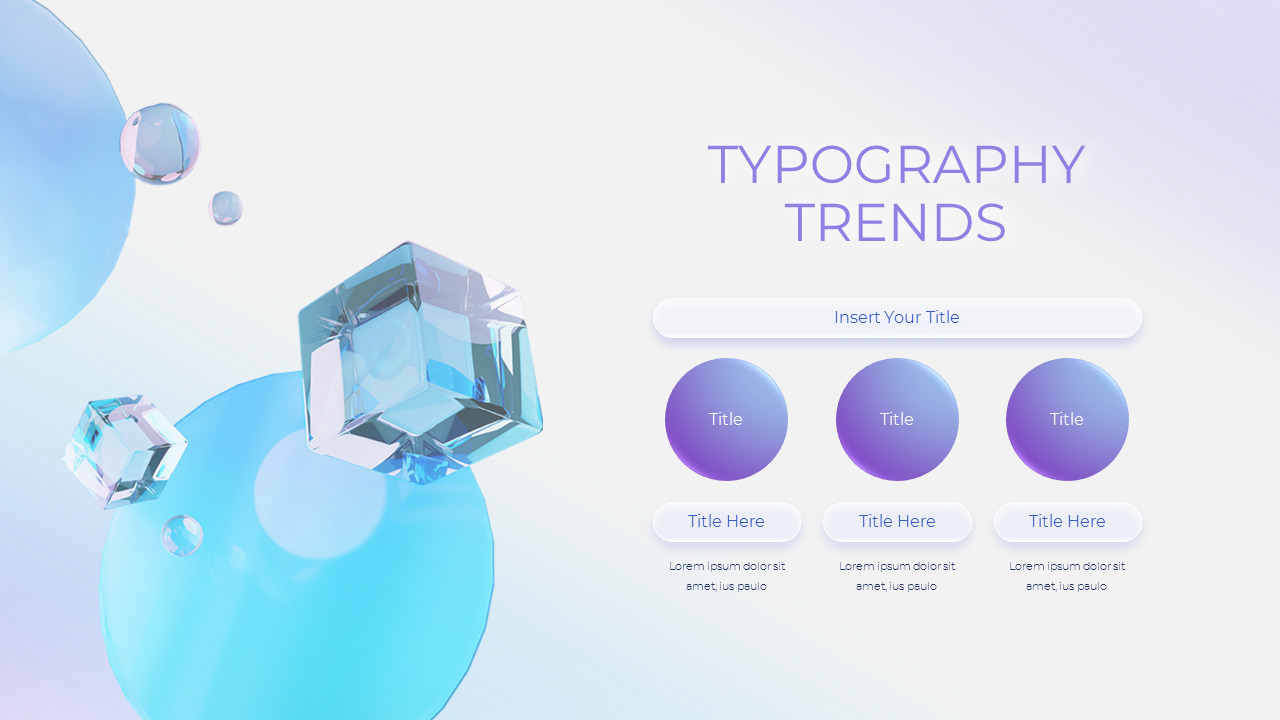 TYPOGRAPHY TRENDS

Insert Your Title

Title

Title Here

Lorem ipsum dolor sit amet, ius paulo

Title

Title Here

Lorem ipsum dolor sit amet, ius paulo

Title

Title Here

Lorem ipsum dolor sit amet, ius paulo